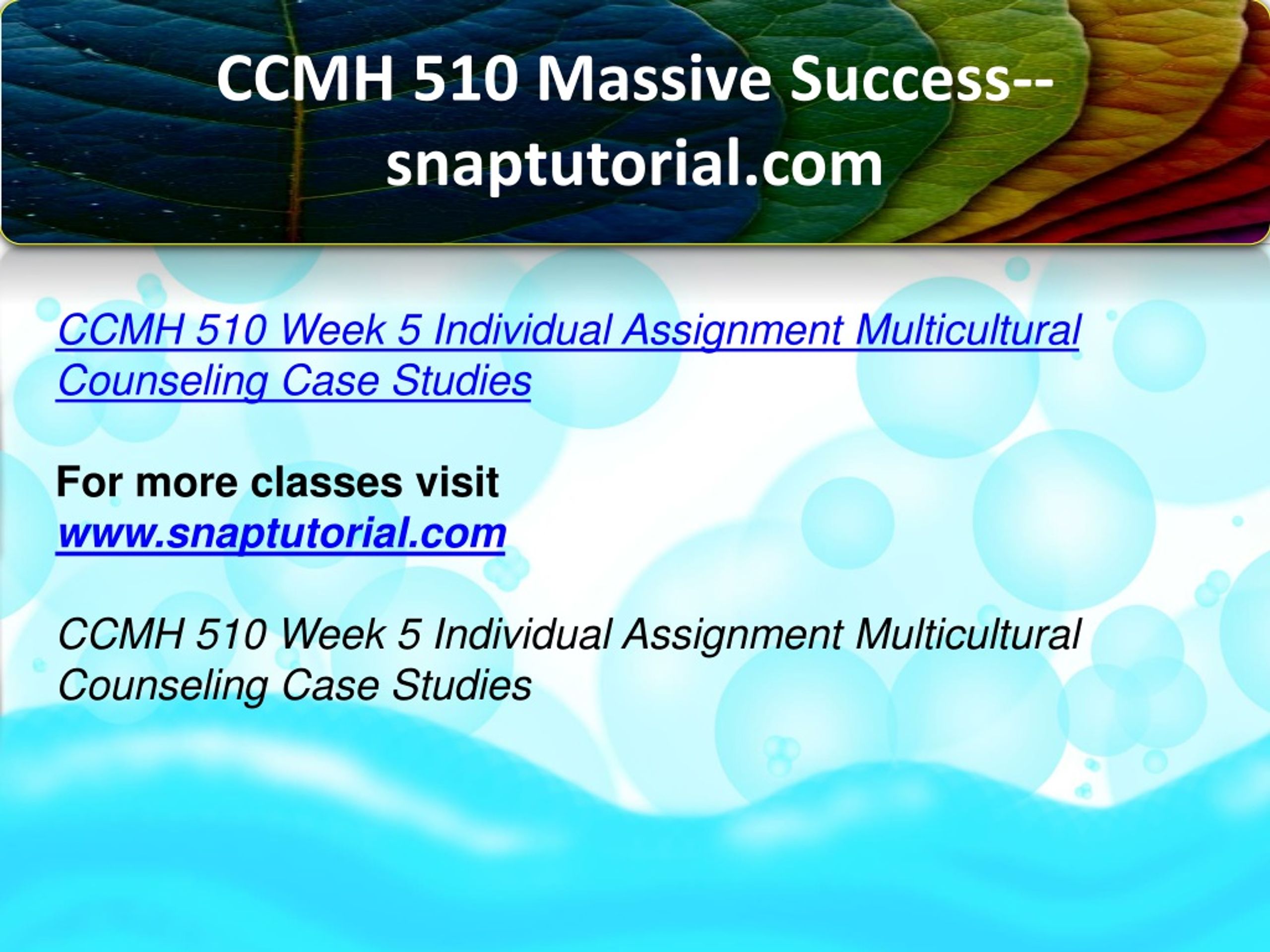 CCMH 510 Massive Success--snaptutorial.com

CCMH 510 Week 5 Individual Assignment Multicultural Counseling Case Studies

For more classes visit
www.snaptutorial.com

CCMH 510 Week 5 Individual Assignment Multicultural Counseling Case Studies